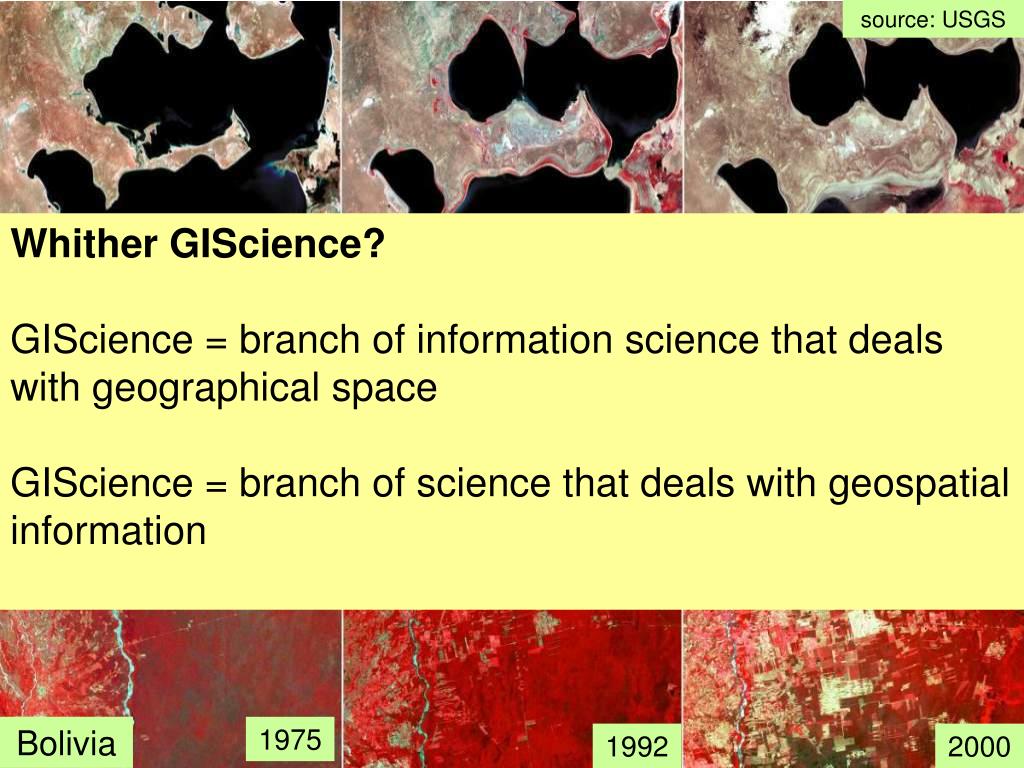 source: USGS

Whither GIScience?

GIScience = branch of information science that deals with geographical space

GIScience = branch of science that deals with geospatial information

Bolivia

1975

1992

2000